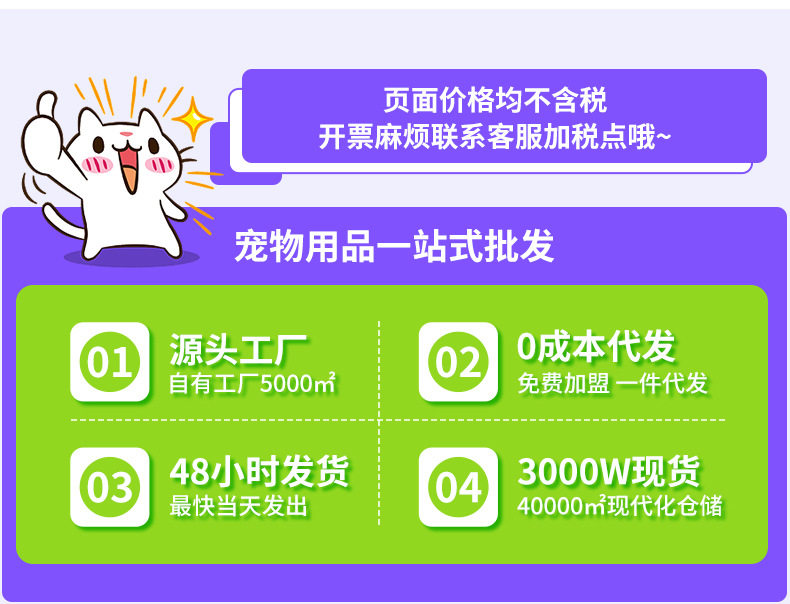 页面价格均不含税
开票麻烦联系客服加税点哦~

宠物用品一站式批发

01
源头工厂
自有工厂5000㎡

02
0成本代发
免费加盟 一件代发

03
48小时发货
最快当天发出

04
3000W现货
40000㎡现代化仓储